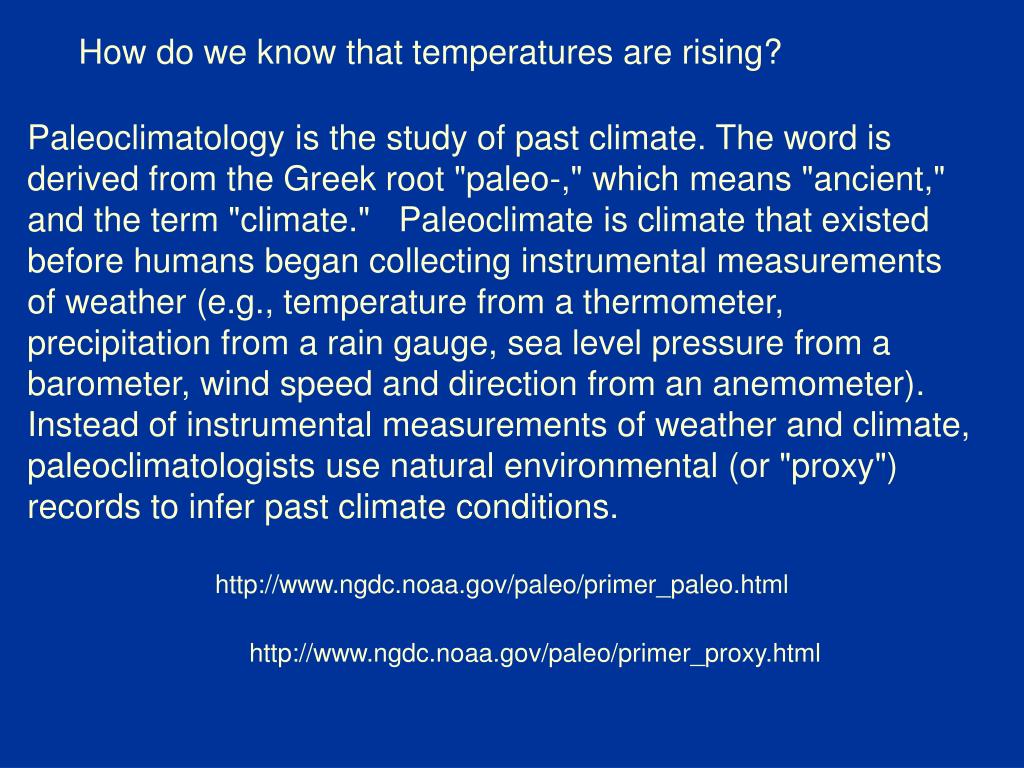 How do we know that temperatures are rising?

Paleoclimatology is the study of past climate. The word is derived from the Greek root "paleo-," which means "ancient," and the term "climate." Paleoclimate is climate that existed before humans began collecting instrumental measurements of weather (e.g., temperature from a thermometer, precipitation from a rain gauge, sea level pressure from a barometer, wind speed and direction from an anemometer). Instead of instrumental measurements of weather and climate, paleoclimatologists use natural environmental (or "proxy") records to infer past climate conditions.

http://www.ngdc.noaa.gov/paleo/primer_paleo.html

http://www.ngdc.noaa.gov/paleo/primer_proxy.html